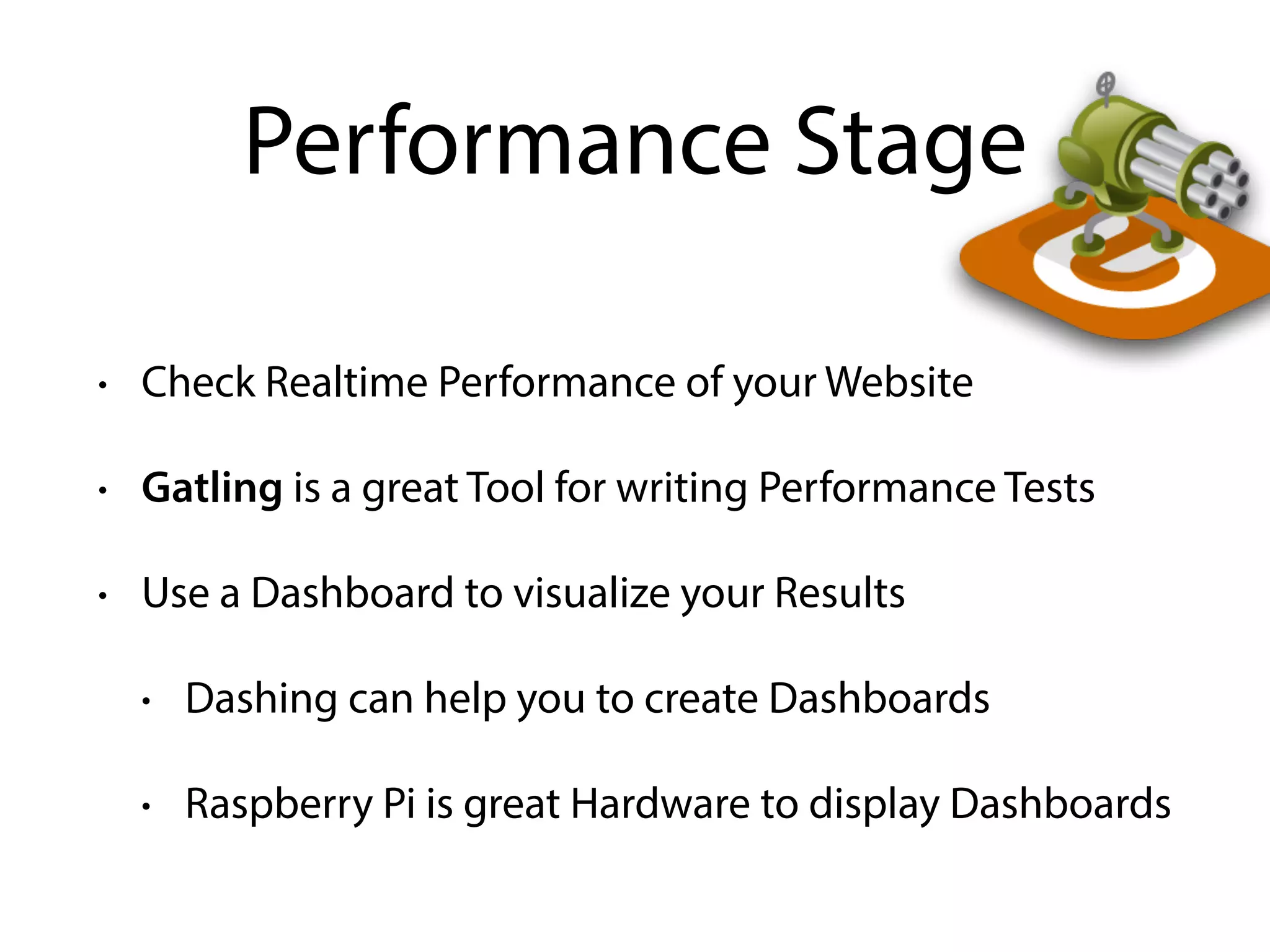 Performance Stage

• Check Realtime Performance of your Website
• Gatling is a great Tool for writing Performance Tests
• Use a Dashboard to visualize your Results
 • Dashing can help you to create Dashboards
 • Raspberry Pi is great Hardware to display Dashboards